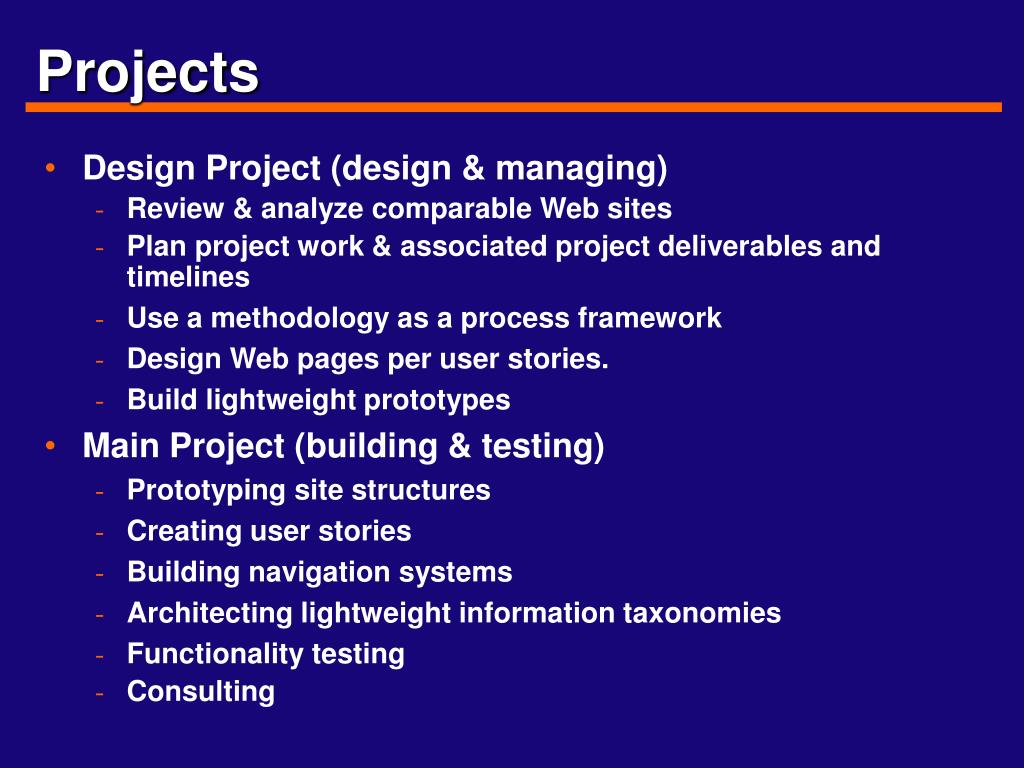 Projects

• Design Project (design & managing)
  - Review & analyze comparable Web sites
  - Plan project work & associated project deliverables and timelines
  - Use a methodology as a process framework
  - Design Web pages per user stories.
  - Build lightweight prototypes
• Main Project (building & testing)
  - Prototyping site structures
  - Creating user stories
  - Building navigation systems
  - Architecting lightweight information taxonomies
  - Functionality testing
  - Consulting